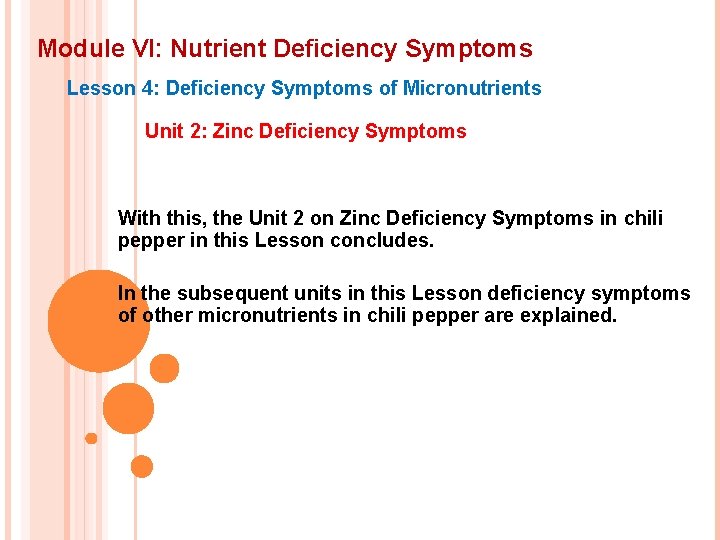 Module VI: Nutrient Deficiency Symptoms

Lesson 4: Deficiency Symptoms of Micronutrients

Unit 2: Zinc Deficiency Symptoms

With this, the Unit 2 on Zinc Deficiency Symptoms in chili pepper in this Lesson concludes.

In the subsequent units in this Lesson deficiency symptoms of other micronutrients in chili pepper are explained.